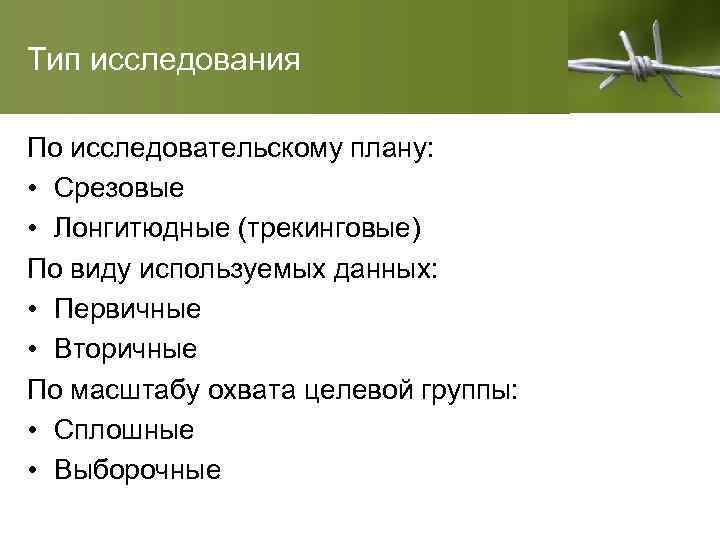 Тип исследования

По исследовательскому плану:
• Срезовые
• Лонгитюдные (трекинговые)
По виду используемых данных:
• Первичные
• Вторичные
По масштабу охвата целевой группы:
• Сплошные
• Выборочные